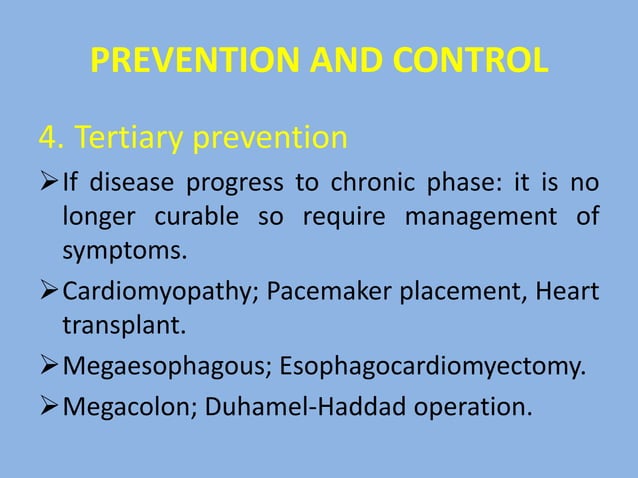 PREVENTION AND CONTROL

4. Tertiary prevention

➢ If disease progress to chronic phase: it is no longer curable so require management of symptoms.

➢ Cardiomyopathy; Pacemaker placement, Heart transplant.

➢ Megaesophagous; Esophagocardiomyectomy.

➢ Megacolon; Duhamel-Haddad operation.